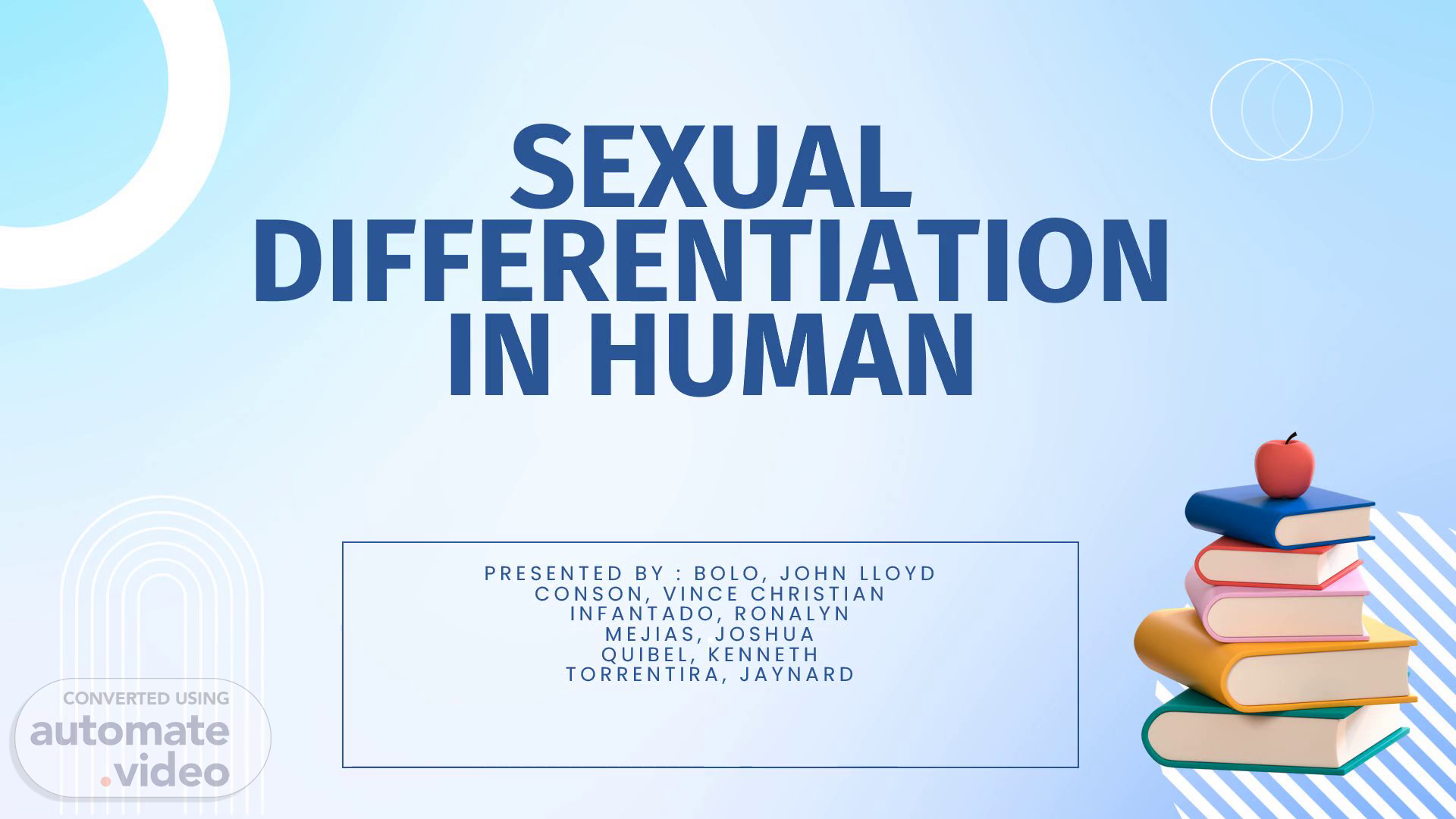 SEXUAL DIFFERENTIATION IN HUMAN

PRESENTED BY : BOLO, JOHN LLOYD
CONSON, VINCE CHRISTIAN
INFANTADO, RONALYN
MEJIAS, JOSHUA
QUIBEL, KENNETH
TORRENTIRA, JAYNARD

CONVERTED USING
automate
.video